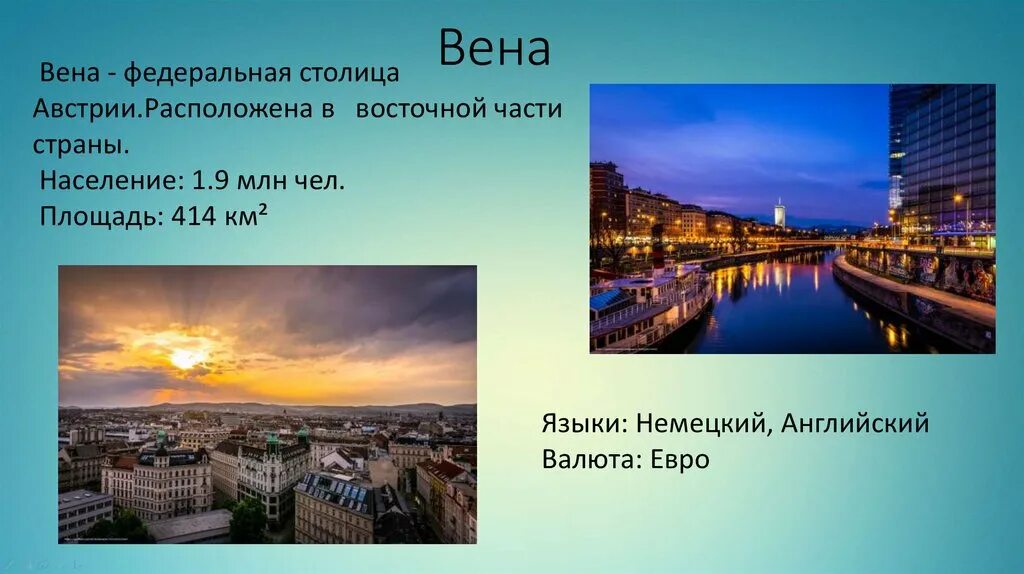 Вена

Вена - федеральная столица Австрии.Расположена в восточной части страны.
Население: 1.9 млн чел.
Площадь: 414 км²

Языки: Немецкий, Английский
Валюта: Евро